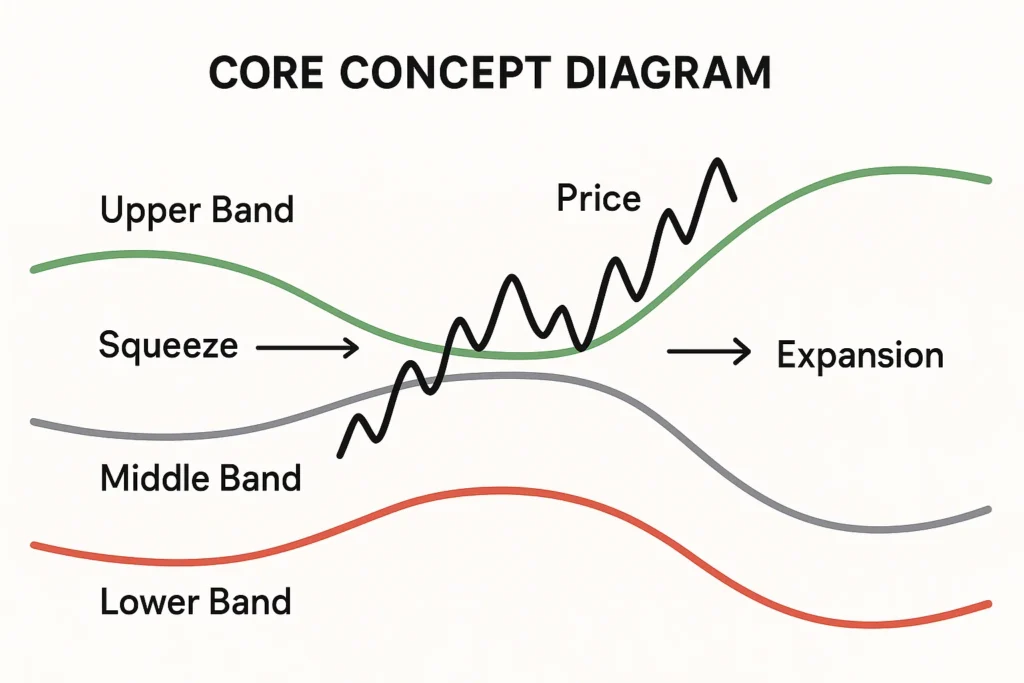 CORE CONCEPT DIAGRAM

Upper Band

Price

Squeeze

Expansion

Middle Band

Lower Band